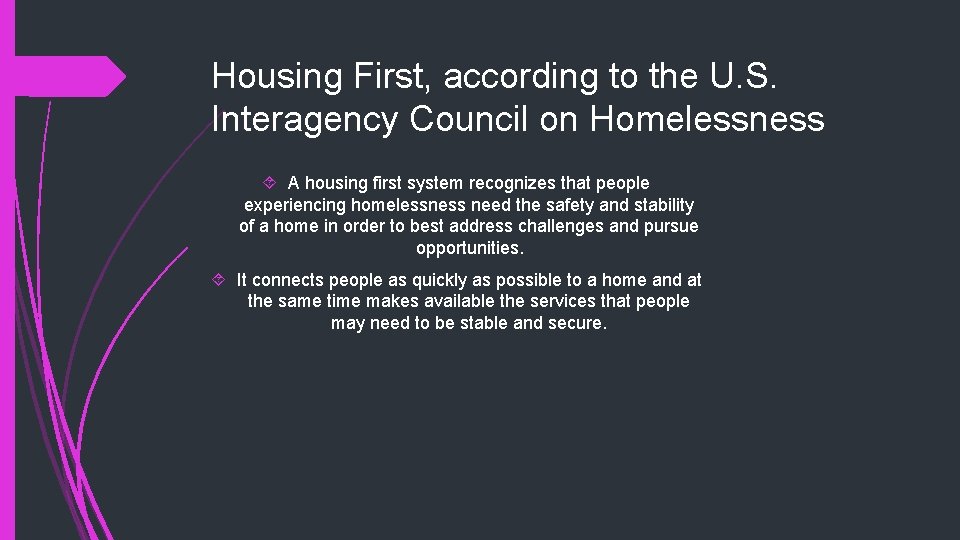 Housing First, according to the U.S. Interagency Council on Homelessness

A housing first system recognizes that people experiencing homelessness need the safety and stability of a home in order to best address challenges and pursue opportunities.

It connects people as quickly as possible to a home and at the same time makes available the services that people may need to be stable and secure.